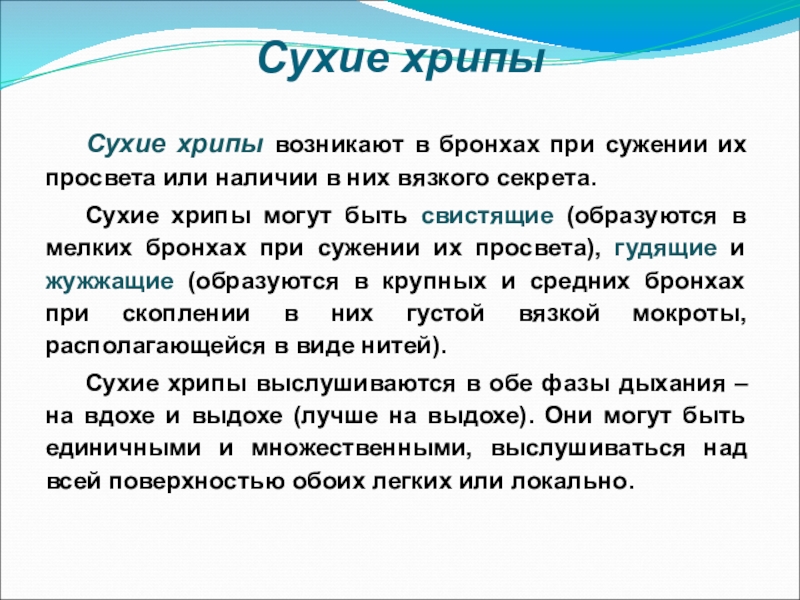 Сухие хрипы

Сухие хрипы возникают в бронхах при сужении их просвета или наличии в них вязкого секрета.

Сухие хрипы могут быть свистящие (образуются в мелких бронхах при сужении их просвета), гудящие и жужжащие (образуются в крупных и средних бронхах при скоплении в них густой вязкой мокроты, располагающейся в виде нитей).

Сухие хрипы выслушиваются в обе фазы дыхания – на вдохе и выдохе (лучше на выдохе). Они могут быть единичными и множественными, выслушиваться над всей поверхностью обоих легких или локально.